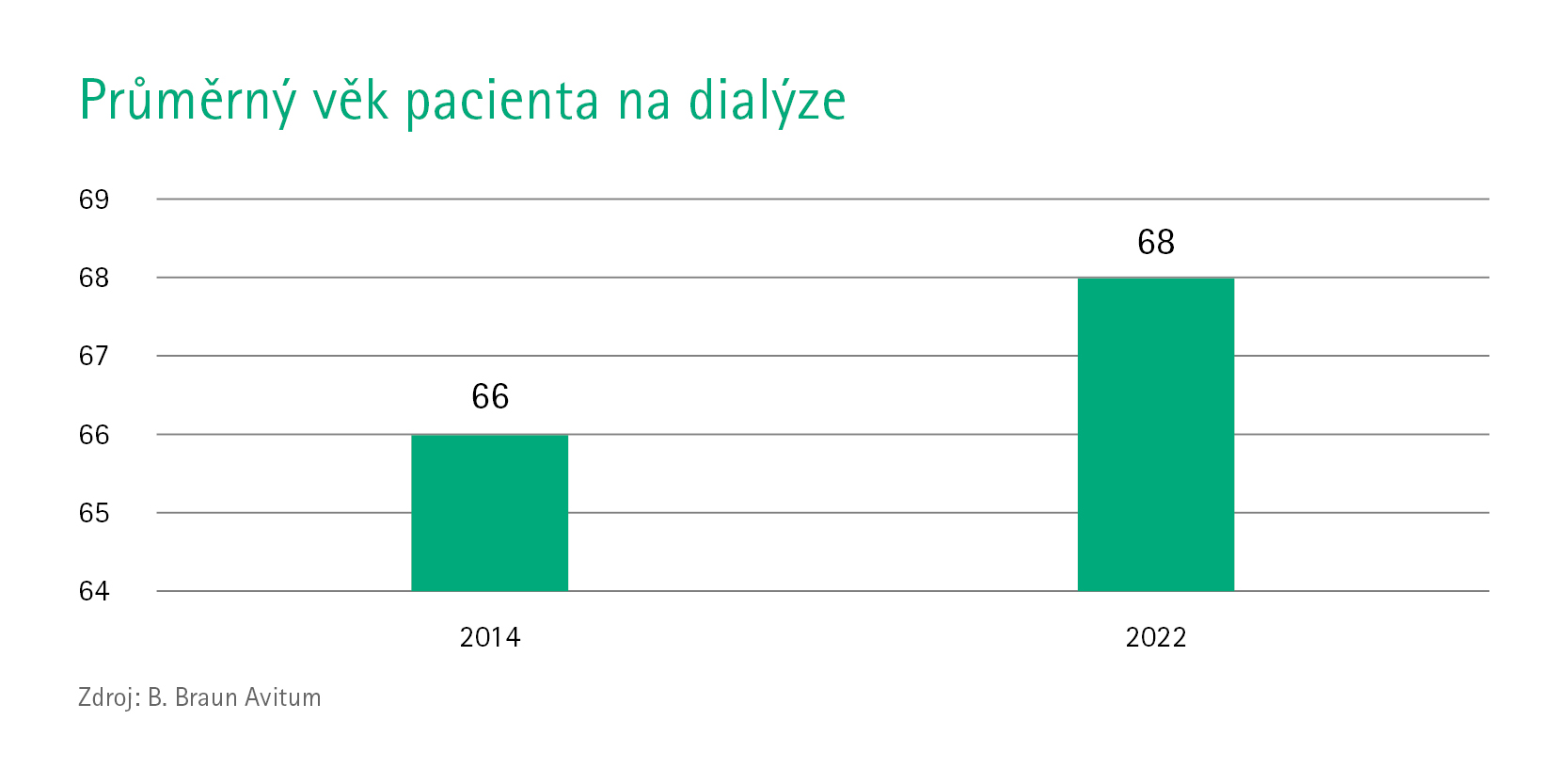 Průměrný věk pacienta na dialýze

69
68
67
66
65
64

66
68

2014
2022

Zdroj: B. Braun Avitum